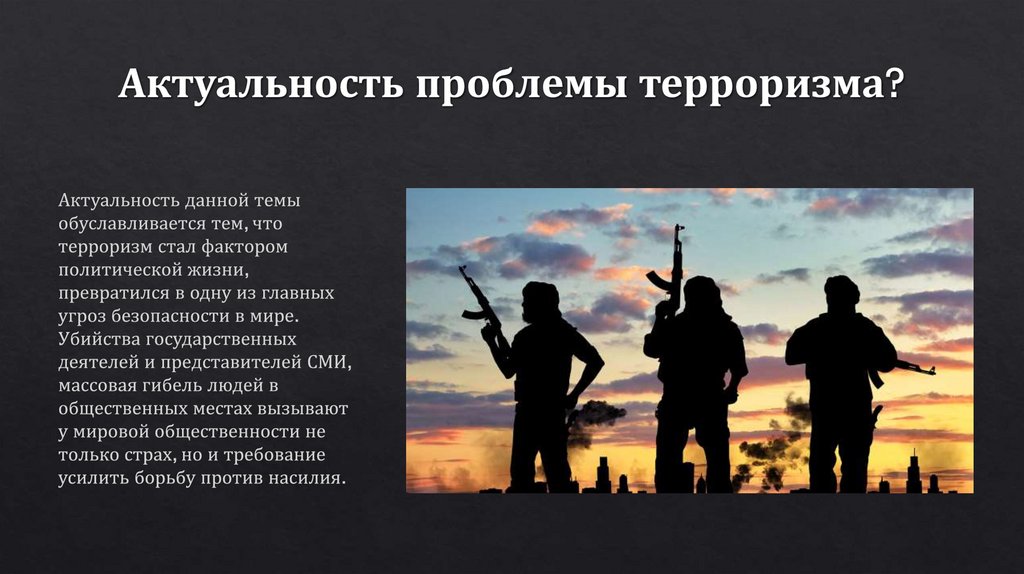 Актуальность проблемы терроризма?

Актуальность данной темы обуславливается тем, что терроризм стал фактором политической жизни, превратился в одну из главных угроз безопасности в мире. Убийства государственных деятелей и представителей СМИ, массовая гибель людей в общественных местах вызывают у мировой общественности не только страх, но и требование усилить борьбу против насилия.